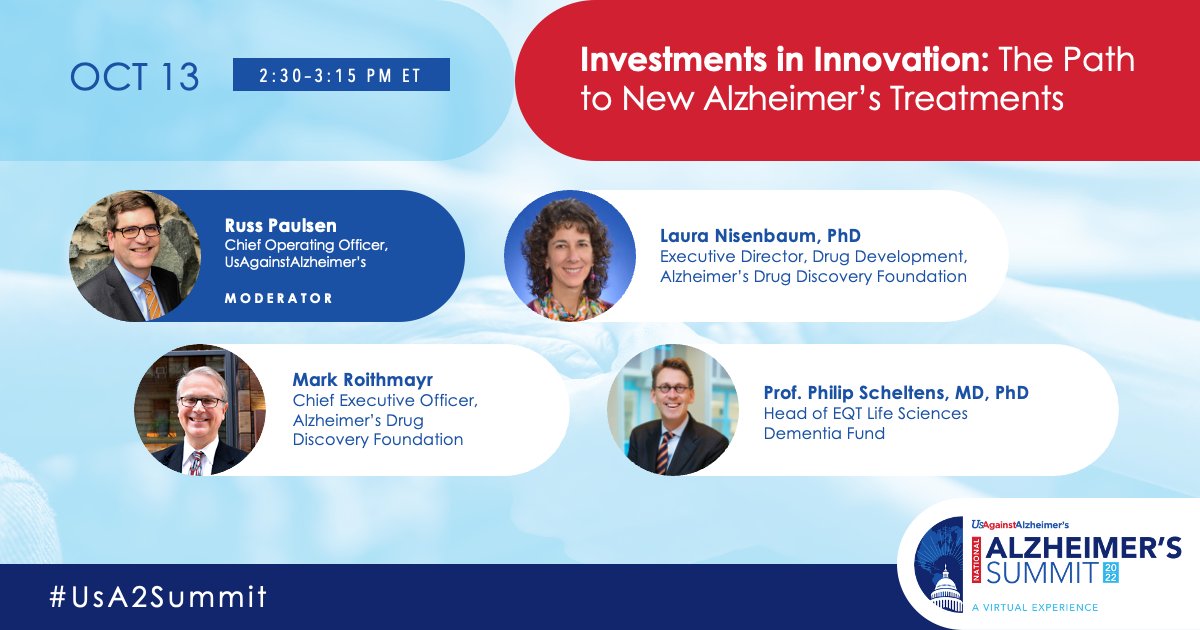 OCT 13

2:30-3:15 PM ET

Investments in Innovation: The Path to New Alzheimer's Treatments

Russ Paulsen
Chief Operating Officer, UsAgainstAlzheimer's
MODERATOR

Laura Nisenbaum, PhD
Executive Director, Drug Development, Alzheimer's Drug Discovery Foundation

Mark Roithmayr
Chief Executive Officer, Alzheimer's Drug Discovery Foundation

Prof. Philip Scheltens, MD, PhD
Head of EQT Life Sciences Dementia Fund

#UsA2Summit

UsAgainstAlzheimer's
NATIONAL
ALZHEIMER'S SUMMIT 2022
A VIRTUAL EXPERIENCE